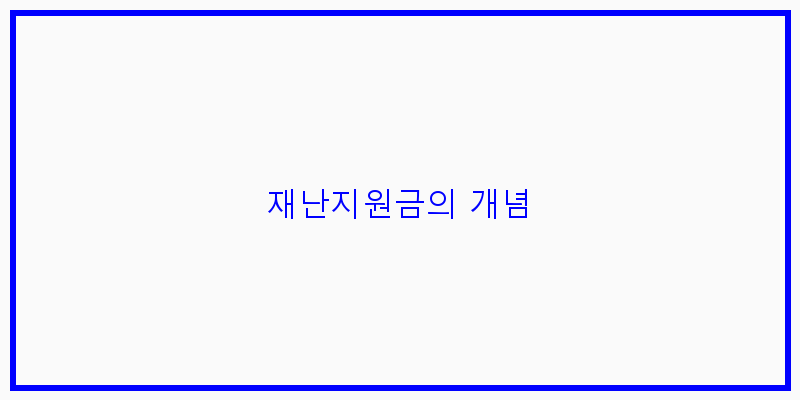 재난지원금의 개념